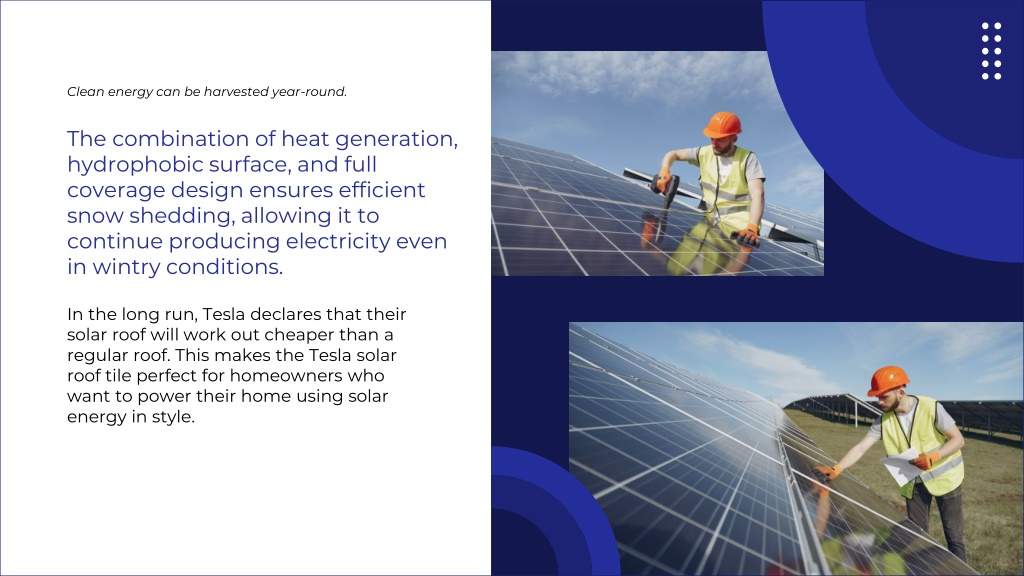 Clean energy can be harvested year-round.

The combination of heat generation, hydrophobic surface, and full coverage design ensures efficient snow shedding, allowing it to continue producing electricity even in wintry conditions.

In the long run, Tesla declares that their solar roof will work out cheaper than a regular roof. This makes the Tesla solar roof tile perfect for homeowners who want to power their home using solar energy in style.